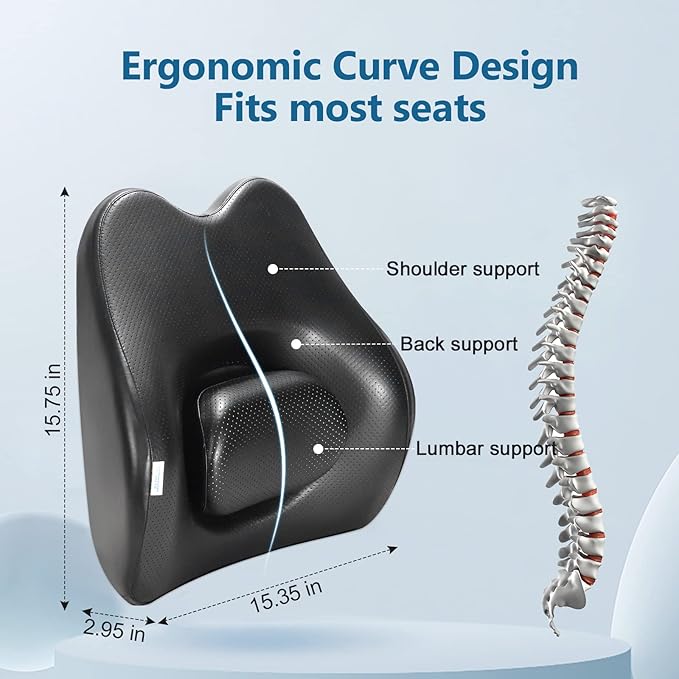 Ergonomic Curve Design
Fits most seats

Shoulder support

Back support

Lumbar support

15.75 in

15.35 in

2.95 in